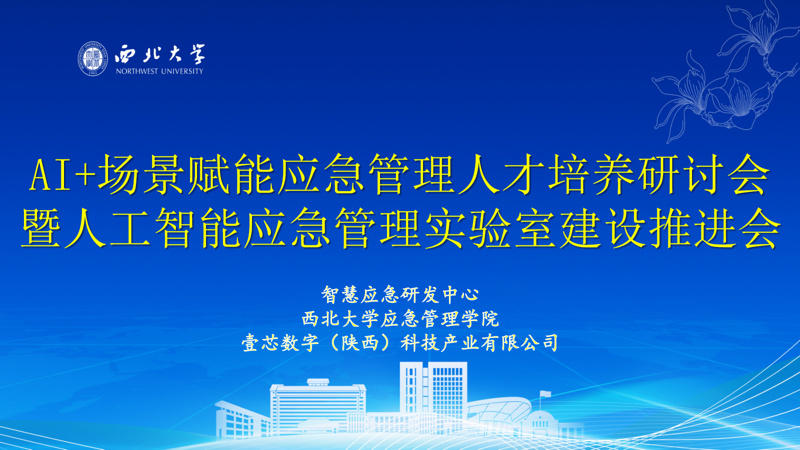 西北大学
NORTHWEST UNIVERSITY

AI+场景赋能应急管理人才培养研讨会
暨人工智能应急管理实验室建设推进会

智慧应急研发中心
西北大学应急管理学院
壹芯数字（陕西）科技产业有限公司